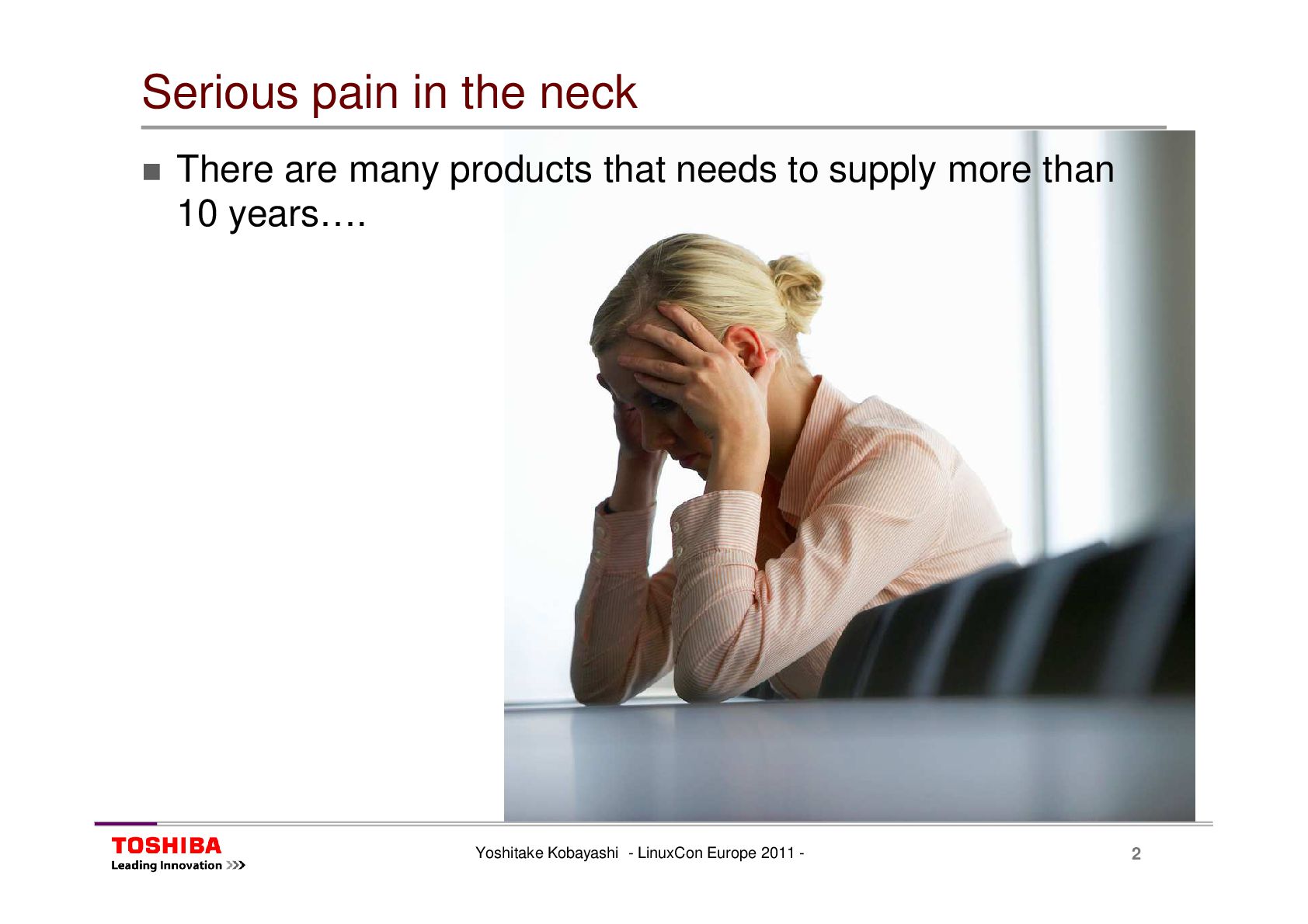 Serious pain in the neck

■ There are many products that needs to supply more than 10 years….

TOSHIBA
Leading Innovation >>>

Yoshitake Kobayashi - LinuxCon Europe 2011 -

2